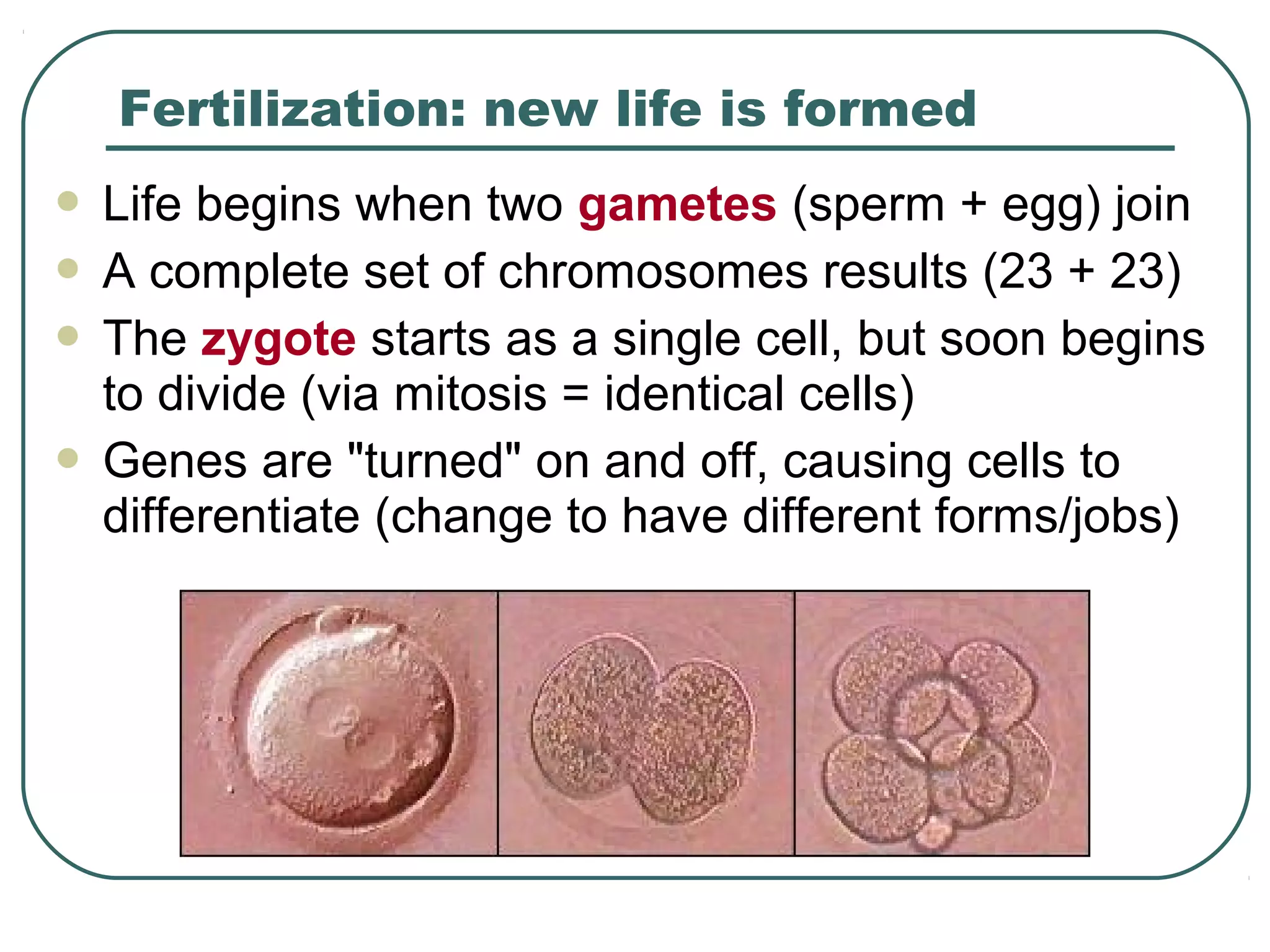 Fertilization: new life is formed

- Life begins when two gametes (sperm + egg) join
- A complete set of chromosomes results (23 + 23)
- The zygote starts as a single cell, but soon begins to divide (via mitosis = identical cells)
- Genes are "turned" on and off, causing cells to differentiate (change to have different forms/jobs)